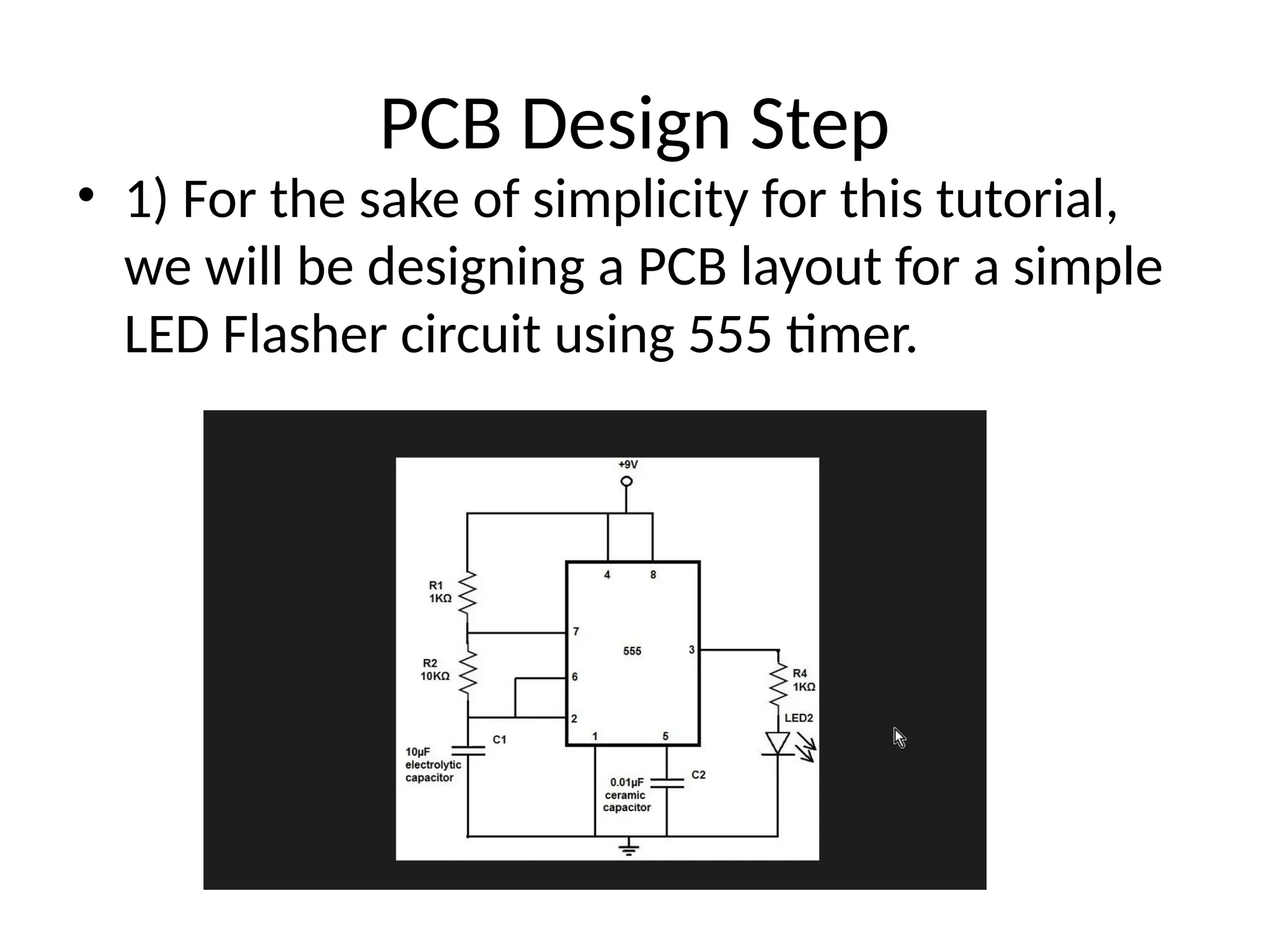 PCB Design Step

• 1) For the sake of simplicity for this tutorial, we will be designing a PCB layout for a simple LED Flasher circuit using 555 timer.

+9V

R1
1KΩ

4 8

7

555

3

R2
10KΩ

6

R4
1KΩ

2

LED2

C1

1 5

10μF
electrolytic
capacitor

0.01μF
ceramic
capacitor

C2